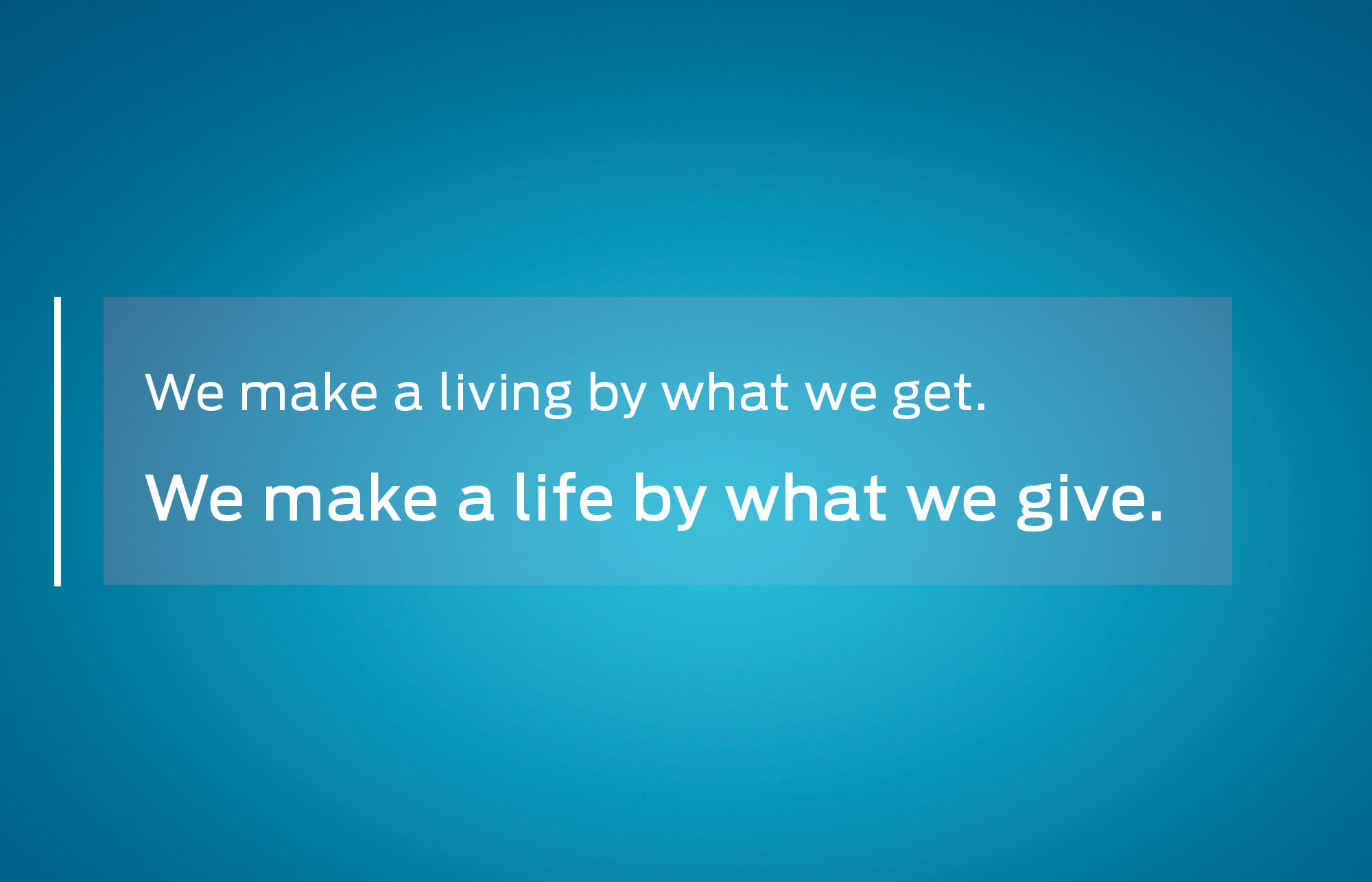 We make a living by what we get.

We make a life by what we give.